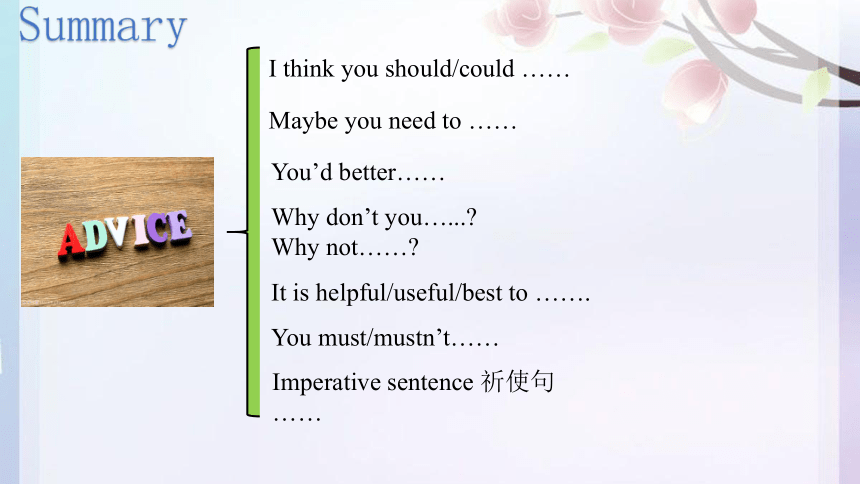 Summary

ADVICE

I think you should/could ……

Maybe you need to ……

You'd better……

Why don't you…...?
Why not……?

It is helpful/useful/best to …….

You must/mustn't……

Imperative sentence 祈使句
……